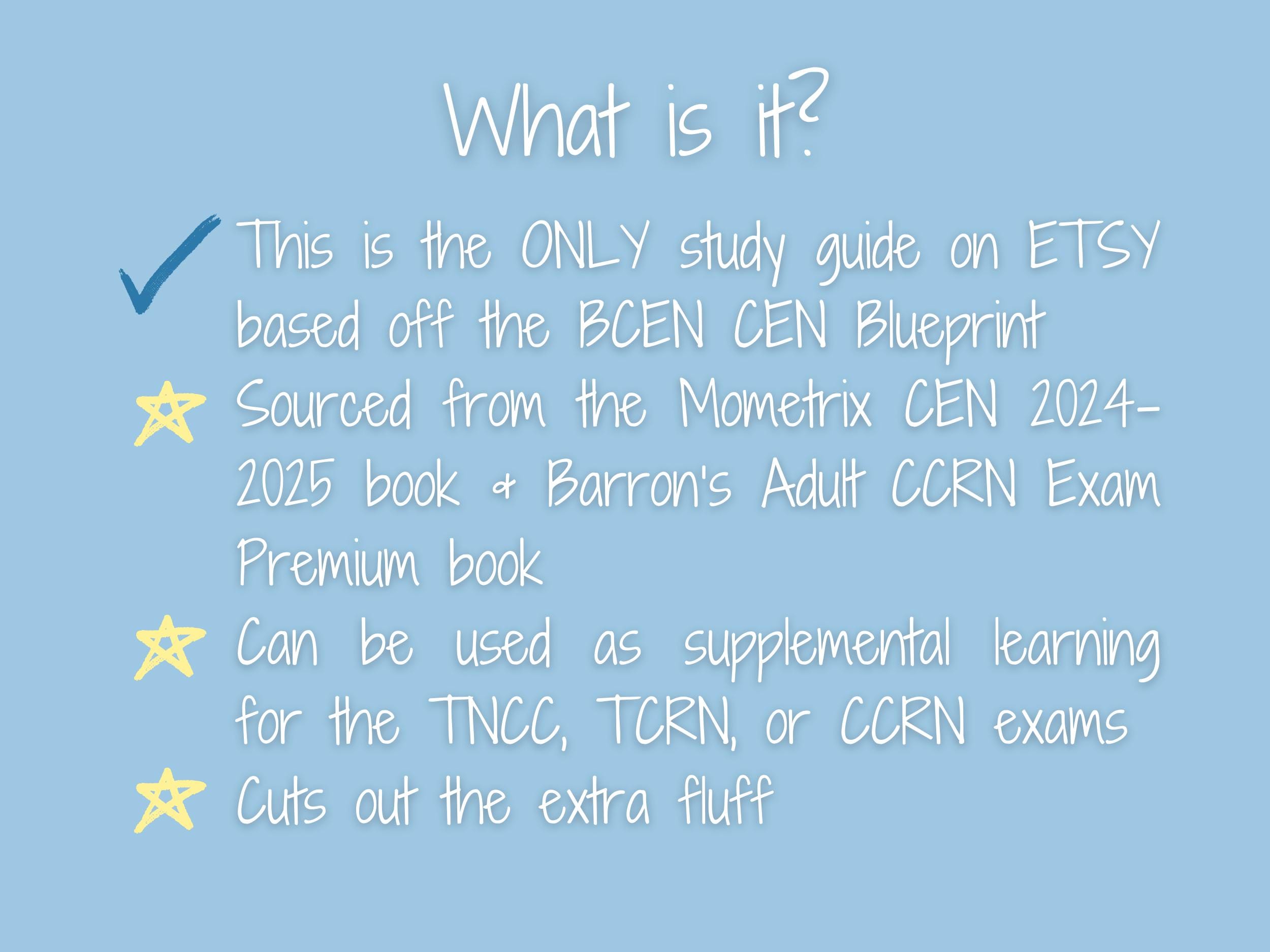 What is it?

This is the ONLY study guide on ETSY based off the BCEN CEN Blueprint

Sourced from the Mometrix CEN 2024-2025 book & Barron's Adult CCRN Exam Premium book

Can be used as supplemental learning for the TNCC, TCRN, or CCRN exams

Cuts out the extra fluff